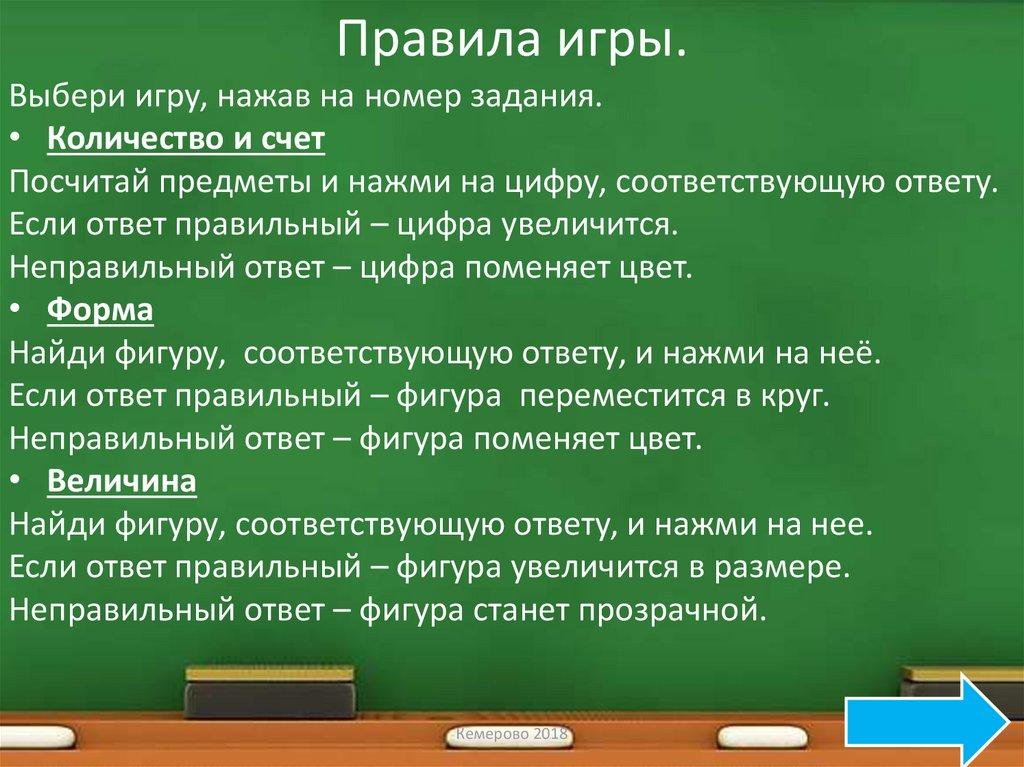 Правила игры.

Выбери игру, нажав на номер задания.

• Количество и счет

Посчитай предметы и нажми на цифру, соответствующую ответу. Если ответ правильный – цифра увеличится. Неправильный ответ – цифра поменяет цвет.

• Форма

Найди фигуру, соответствующую ответу, и нажми на неё. Если ответ правильный – фигура переместится в круг. Неправильный ответ – фигура поменяет цвет.

• Величина

Найди фигуру, соответствующую ответу, и нажми на нее. Если ответ правильный – фигура увеличится в размере. Неправильный ответ – фигура станет прозрачной.

Кемерово 2018